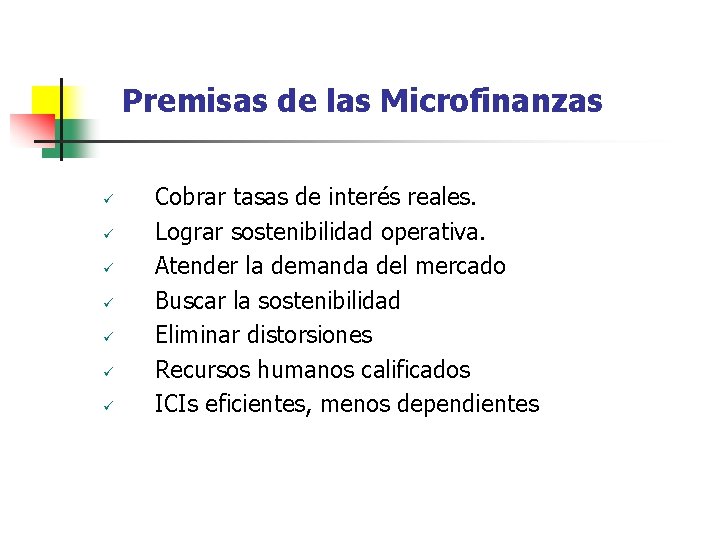 Premisas de las Microfinanzas

✓ Cobrar tasas de interés reales.
✓ Lograr sostenibilidad operativa.
✓ Atender la demanda del mercado
✓ Buscar la sostenibilidad
✓ Eliminar distorsiones
✓ Recursos humanos calificados
✓ ICIs eficientes, menos dependientes